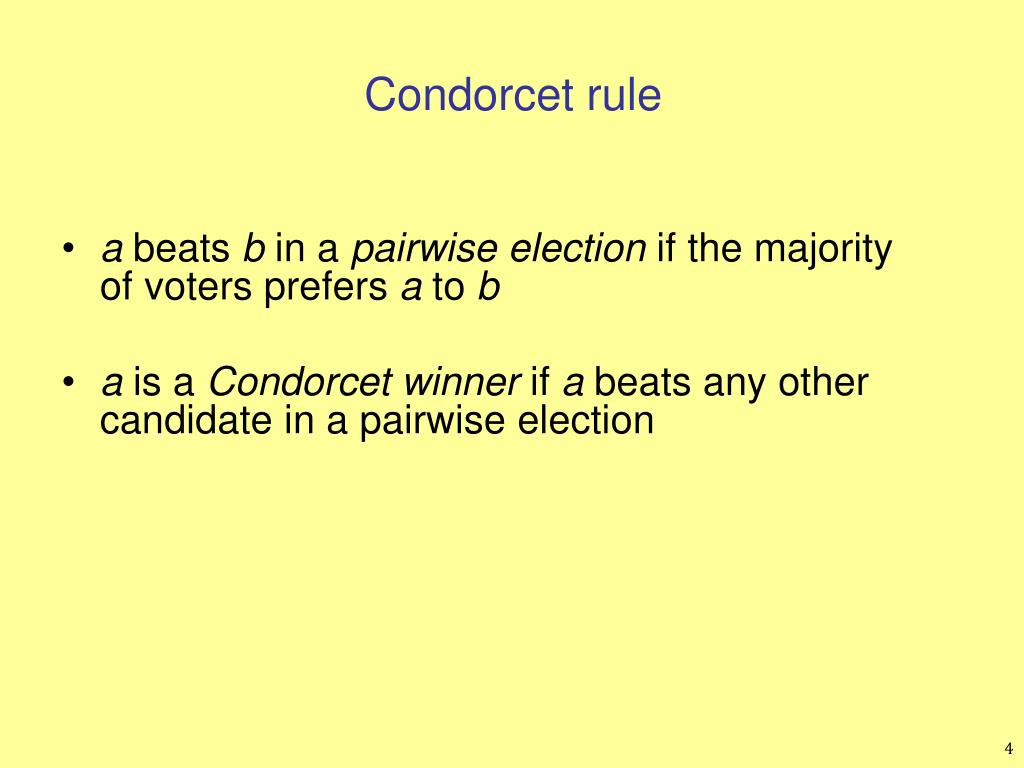 Condorcet rule

• a beats b in a pairwise election if the majority of voters prefers a to b

• a is a Condorcet winner if a beats any other candidate in a pairwise election

4